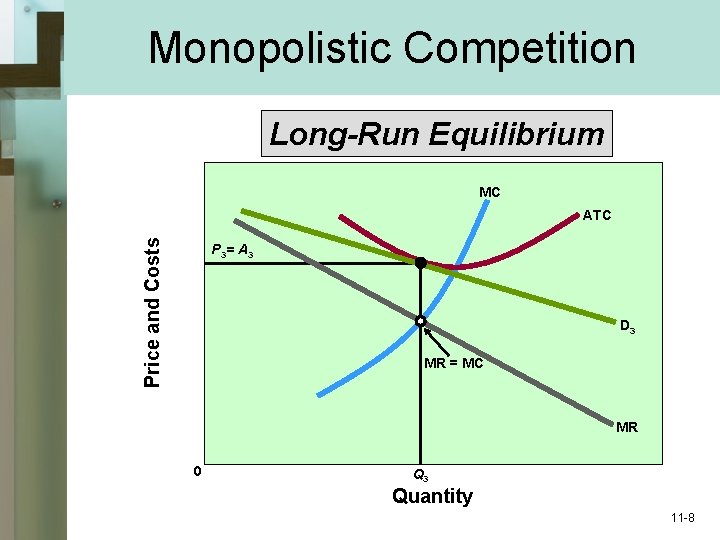 Monopolistic Competition

Long-Run Equilibrium

Price and Costs

MC

ATC

$P_3 = A_3$

$D_3$

MR = MC

MR

0

$Q_3$

Quantity

11-8